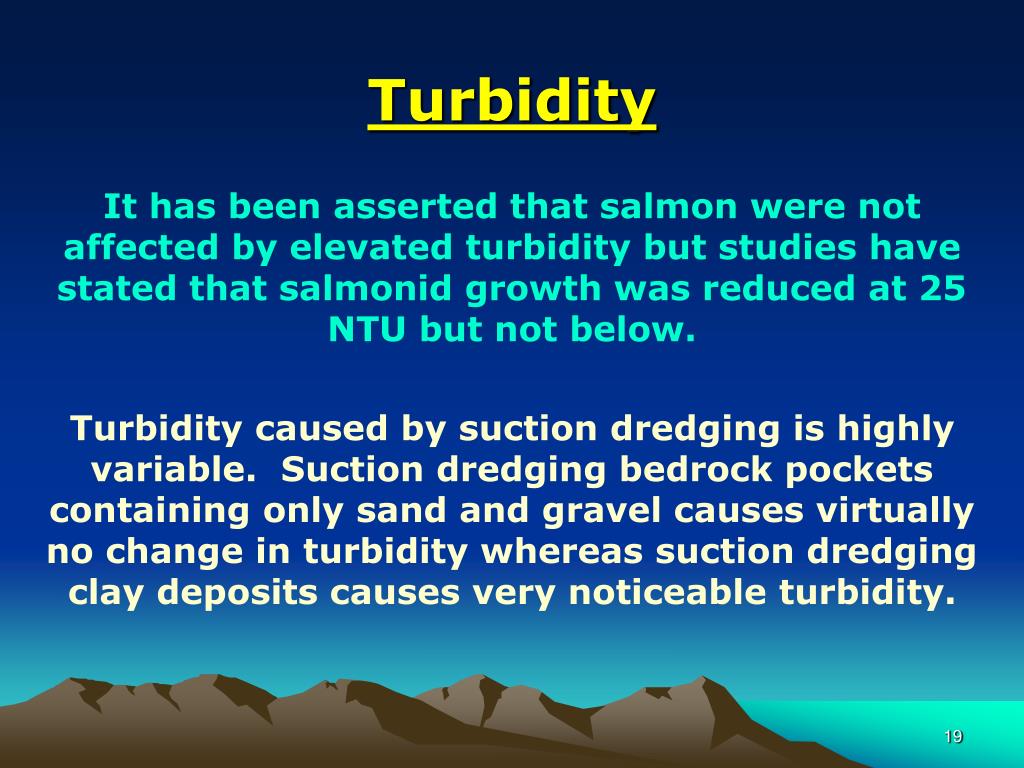 Turbidity

It has been asserted that salmon were not affected by elevated turbidity but studies have stated that salmonid growth was reduced at 25 NTU but not below.

Turbidity caused by suction dredging is highly variable.  Suction dredging bedrock pockets containing only sand and gravel causes virtually no change in turbidity whereas suction dredging clay deposits causes very noticeable turbidity.

19